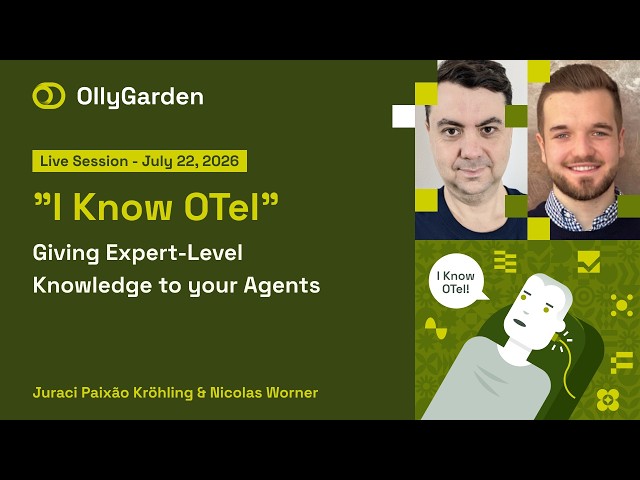 OllyGarden

Live Session - July 22, 2026

”I Know OTel”

Giving Expert-Level Knowledge to your Agents

Juraci Paixão Kröhling & Nicolas Worner

I Know OTel!